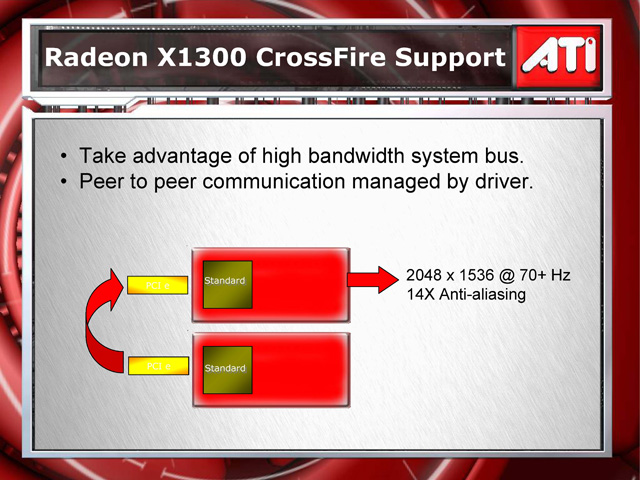 Radeon X1300 CrossFire Support

ATI

• Take advantage of high bandwidth system bus.
• Peer to peer communication managed by driver.

PCI e

Standard

2048 x 1536 @ 70+ Hz
14X Anti-aliasing

PCI e

Standard